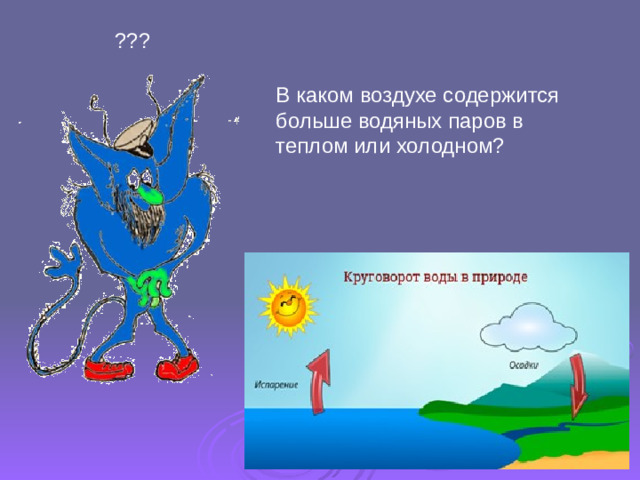 ???

В каком воздухе содержится больше водяных паров в теплом или холодном?

Круговорот воды в природе

Испарение

Осадки